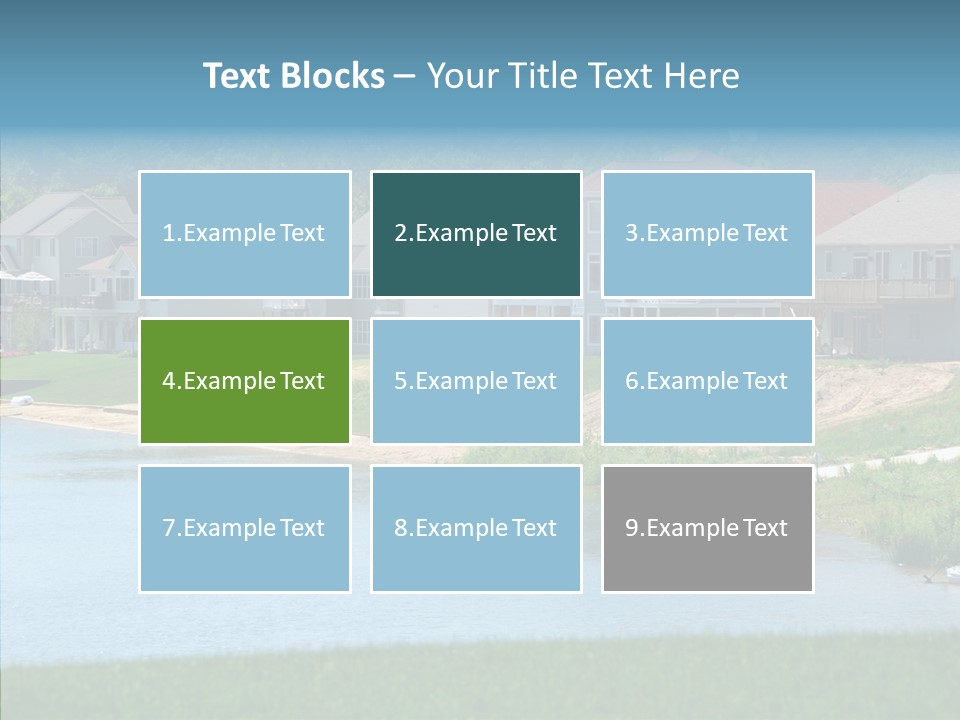 Text Blocks – Your Title Text Here

1.Example Text

2.Example Text

3.Example Text

4.Example Text

5.Example Text

6.Example Text

7.Example Text

8.Example Text

9.Example Text